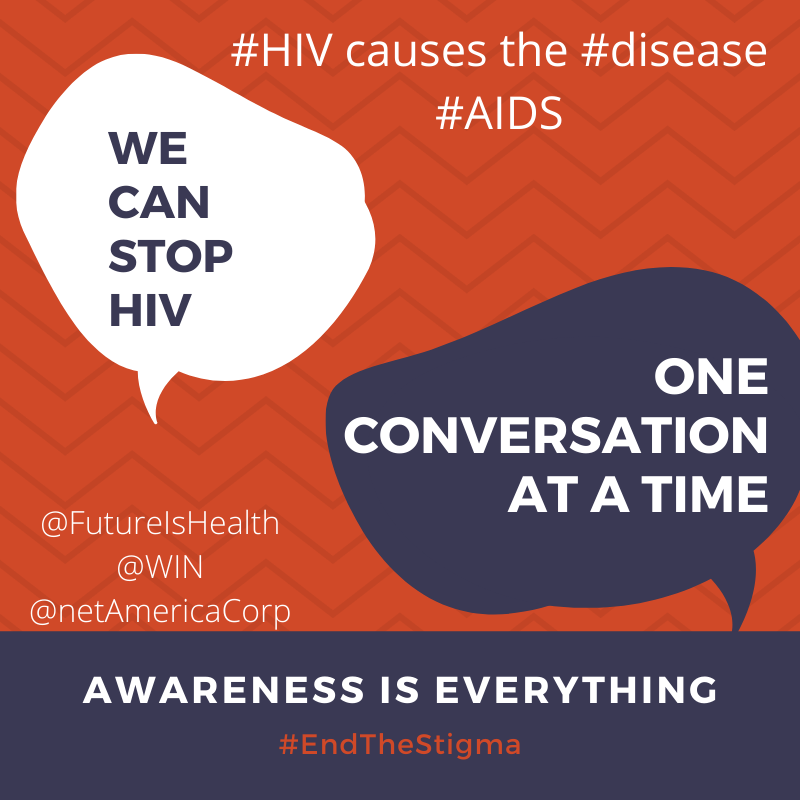 #HIV causes the #disease #AIDS

WE CAN STOP HIV

ONE CONVERSATION AT A TIME

@FutureIsHealth
@WIN
@netAmericaCorp

AWARENESS IS EVERYTHING

#EndTheStigma